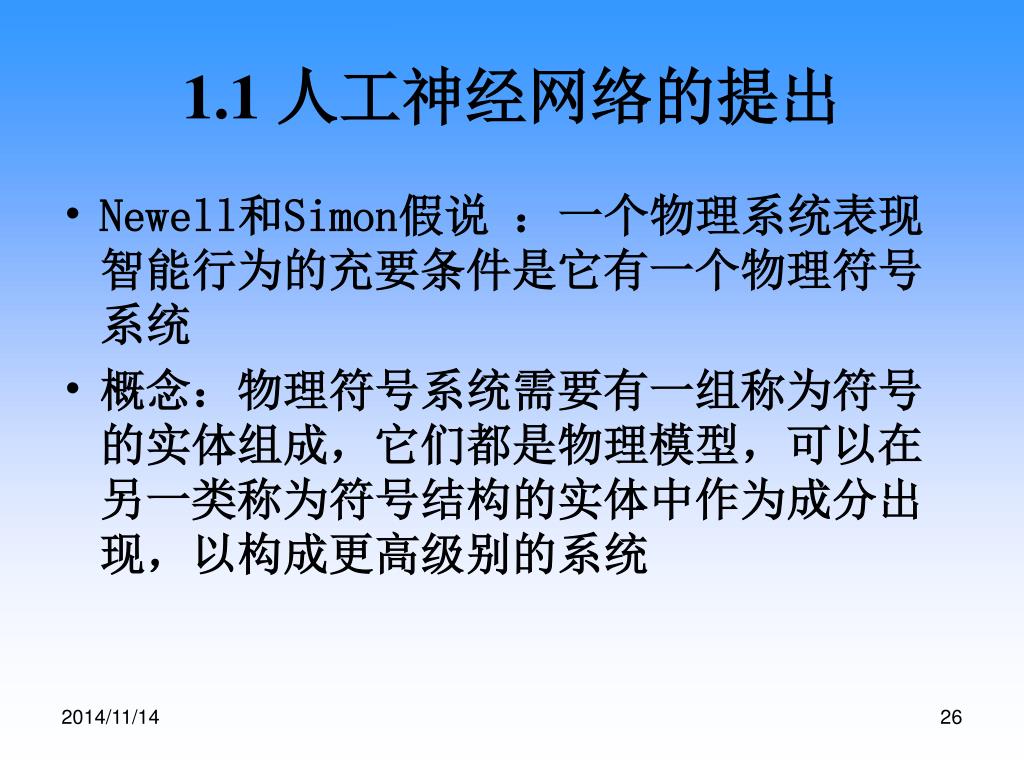 1.1 人工神经网络的提出

• Newell和Simon假说 ：一个物理系统表现智能行为的充要条件是它有一个物理符号系统

• 概念：物理符号系统需要有一组称为符号的实体组成，它们都是物理模型，可以在另一类称为符号结构的实体中作为成分出现，以构成更高级别的系统

2014/11/14

26